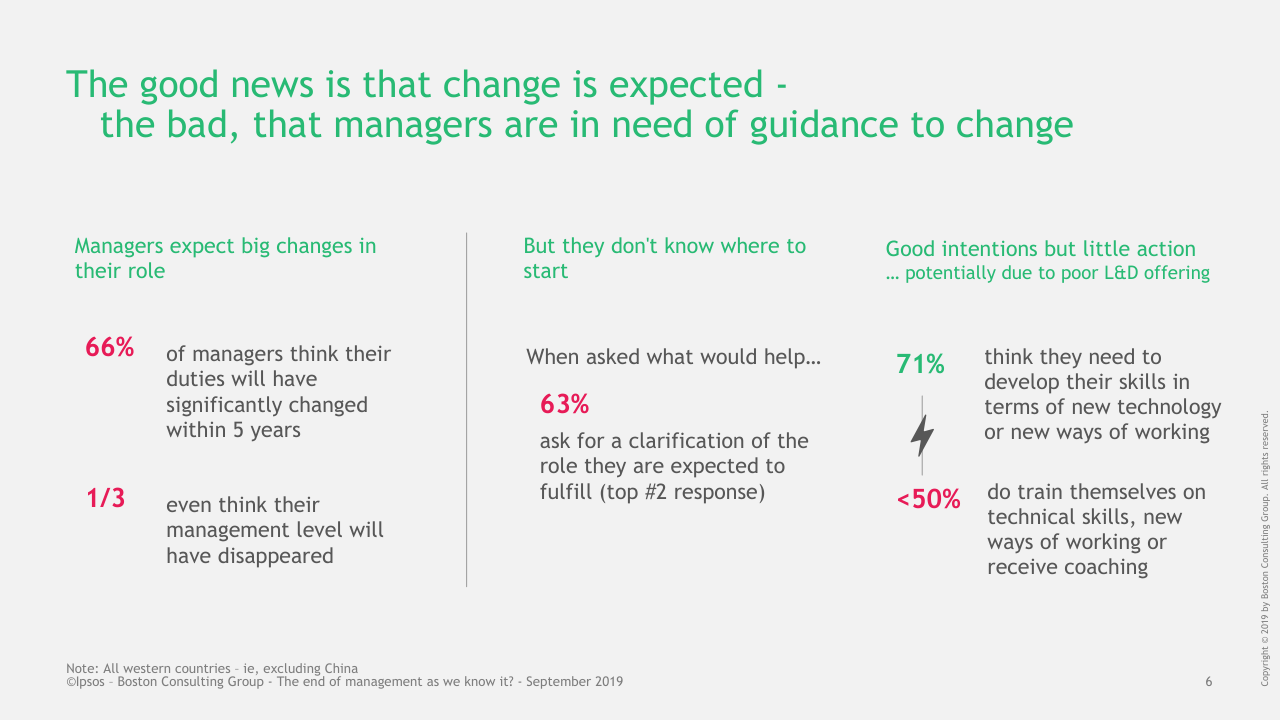 The good news is that change is expected - the bad, that managers are in need of guidance to change

Managers expect big changes in their role

66% of managers think their duties will have significantly changed within 5 years

1/3 even think their management level will have disappeared

But they don't know where to start

When asked what would help…

63%

ask for a clarification of the role they are expected to fulfill (top #2 response)

Good intentions but little action
… potentially due to poor L&D offering

71% think they need to develop their skills in terms of new technology or new ways of working

<50% do train themselves on technical skills, new ways of working or receive coaching

Note: All western countries – ie, excluding China
©Ipsos – Boston Consulting Group - The end of management as we know it? - September 2019

6

Copyright © 2019 by Boston Consulting Group. All rights reserved.